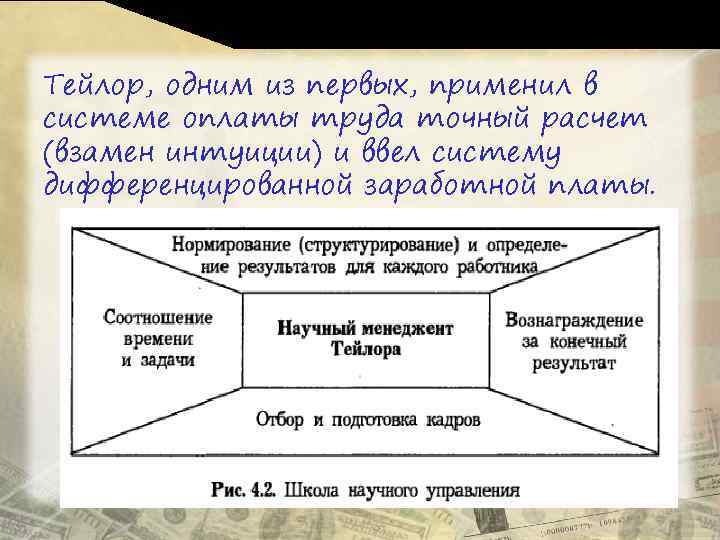 Тейлор, одним из первых, применил в системе оплаты труда точный расчет (взамен интуиции) и ввел систему дифференцированной заработной платы.

Нормирование (структурирование) и определение результатов для каждого работника

Соотношение времени и задачи

Научный менеджент Тейлора

Вознаграждение за конечный результат

Отбор и подготовка кадров

Рис. 4.2. Школа научного управления